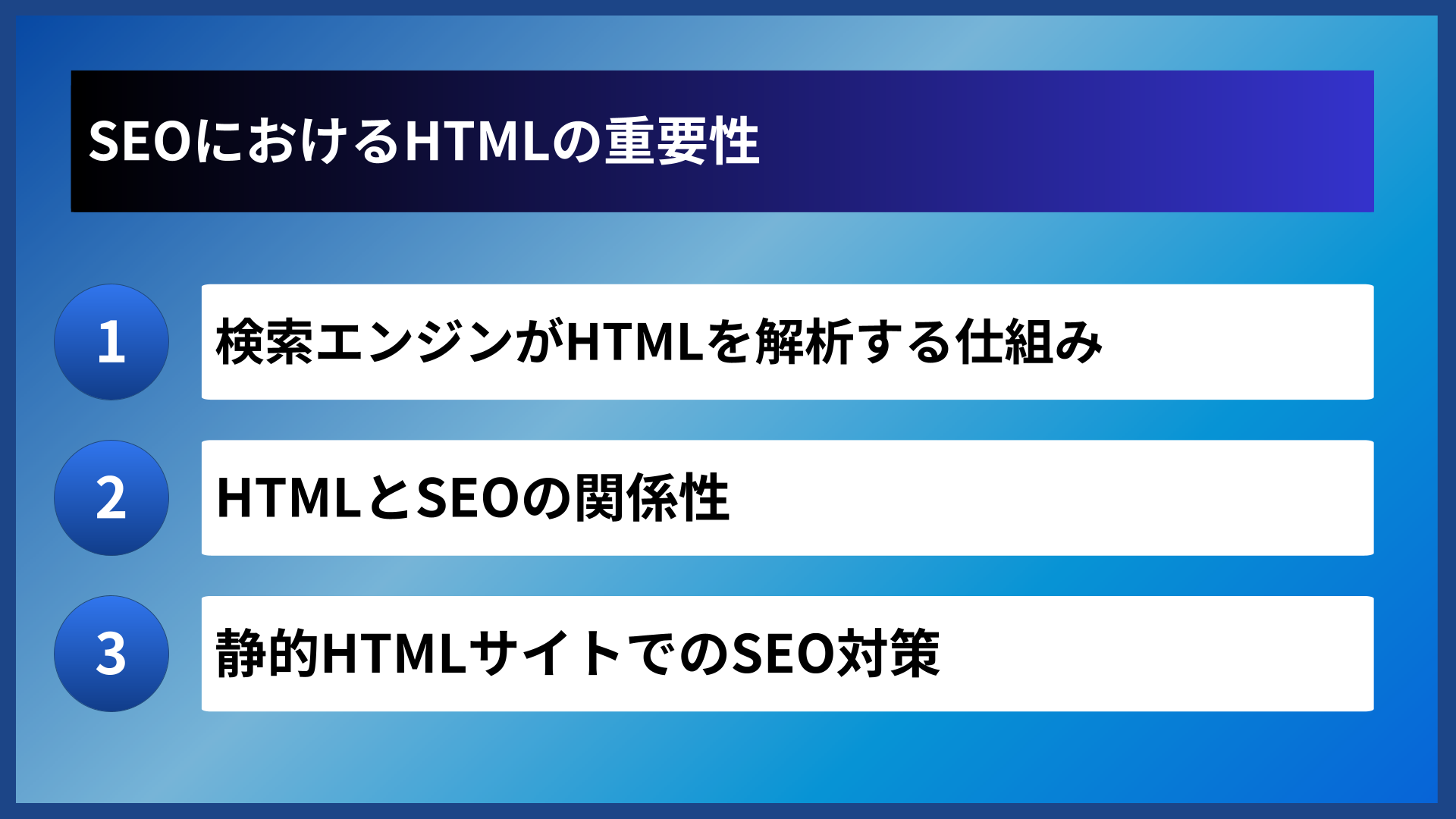 SEOにおけるHTMLの重要性

1
検索エンジンがHTMLを解析する仕組み

2
HTMLとSEOの関係性

3
静的HTMLサイトでのSEO対策